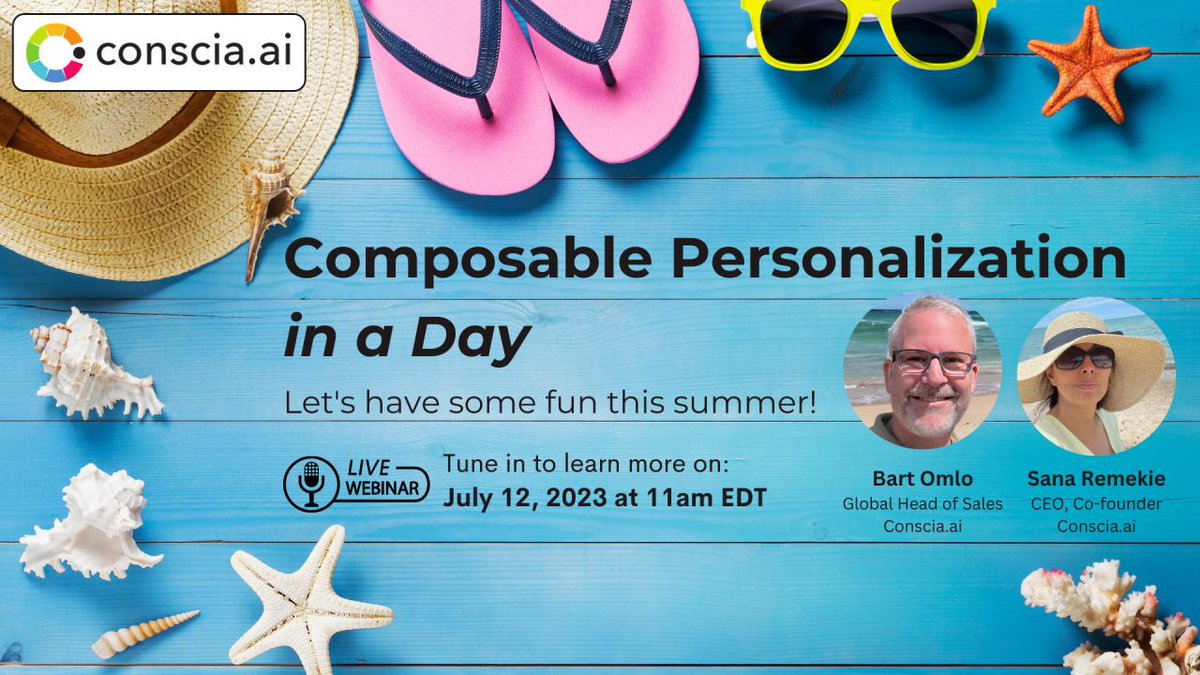 conscia.ai

Composable Personalization
in a Day

Let's have some fun this summer!

LIVE WEBINAR

Tune in to learn more on:
July 12, 2023 at 11am EDT

Bart Omlo
Global Head of Sales
Conscia.ai

Sana Remekie
CEO, Co-founder
Conscia.ai